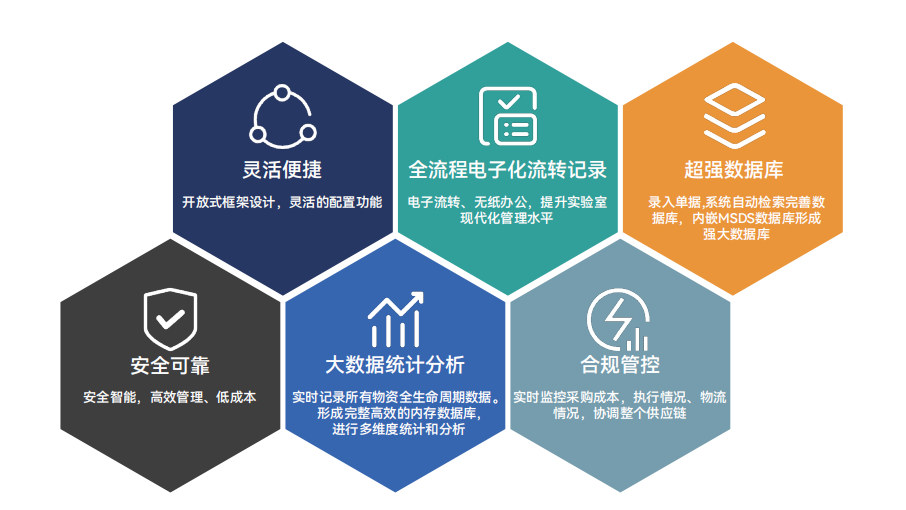 灵活便捷

开放式框架设计，灵活的配置功能

全流程电子化流转记录

电子流转、无纸办公，提升实验室现代化管理水平

超强数据库

录入单据,系统自动检索完善数据库，内嵌MSDS数据库形成强大数据库

安全可靠

安全智能，高效管理、低成本

大数据统计分析

实时记录所有物资全生命周期数据。形成完整高效的内存数据库，进行多维度统计和分析

合规管控

实时监控采购成本，执行情况、物流情况，协调整个供应链